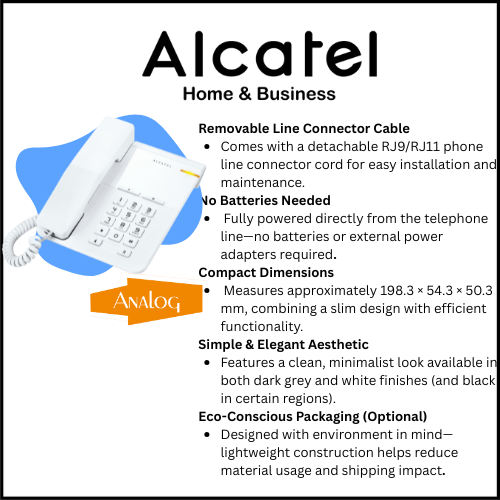 Alcatel
Home & Business

ALCATEL

Analog

Removable Line Connector Cable
• Comes with a detachable RJ9/RJ11 phone line connector cord for easy installation and maintenance.

No Batteries Needed
• Fully powered directly from the telephone line—no batteries or external power adapters required.

Compact Dimensions
• Measures approximately 198.3 × 54.3 × 50.3 mm, combining a slim design with efficient functionality.

Simple & Elegant Aesthetic
• Features a clean, minimalist look available in both dark grey and white finishes (and black in certain regions).

Eco-Conscious Packaging (Optional)
• Designed with environment in mind—lightweight construction helps reduce material usage and shipping impact.